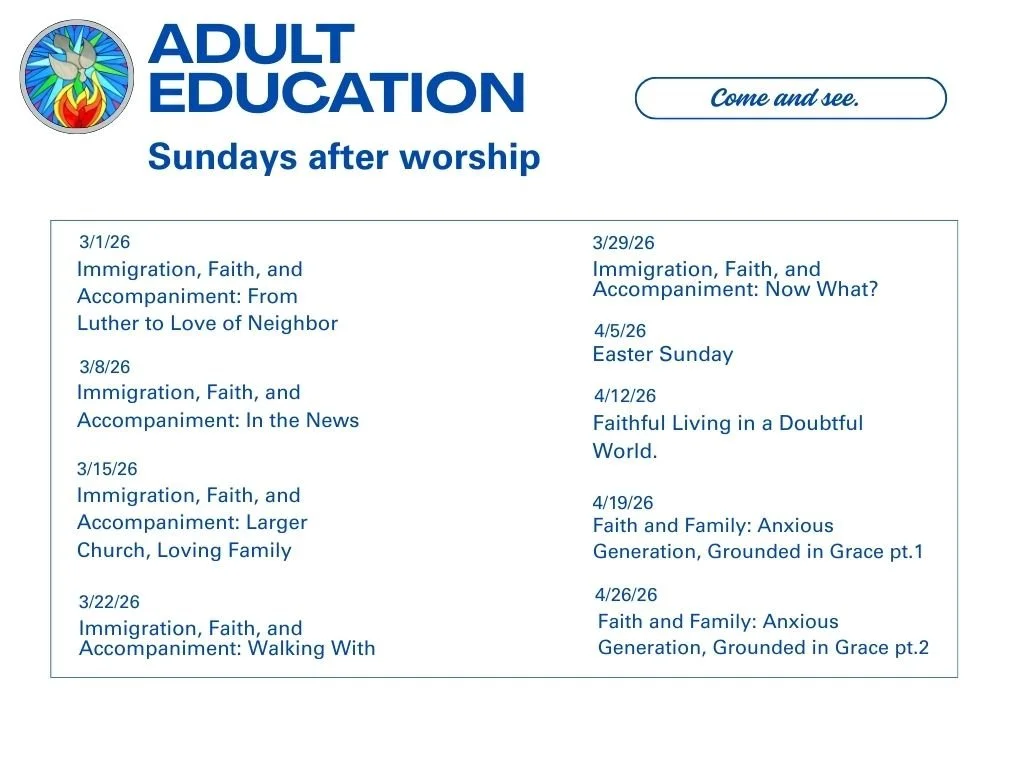 ADULT EDUCATION

Come and see.

Sundays after worship

3/1/26
Immigration, Faith, and Accompaniment: From Luther to Love of Neighbor

3/8/26
Immigration, Faith, and Accompaniment: In the News

3/15/26
Immigration, Faith, and Accompaniment: Larger Church, Loving Family

3/22/26
Immigration, Faith, and Accompaniment: Walking With

3/29/26
Immigration, Faith, and Accompaniment: Now What?

4/5/26
Easter Sunday

4/12/26
Faithful Living in a Doubtful World.

4/19/26
Faith and Family: Anxious Generation, Grounded in Grace pt.1

4/26/26
Faith and Family: Anxious Generation, Grounded in Grace pt.2